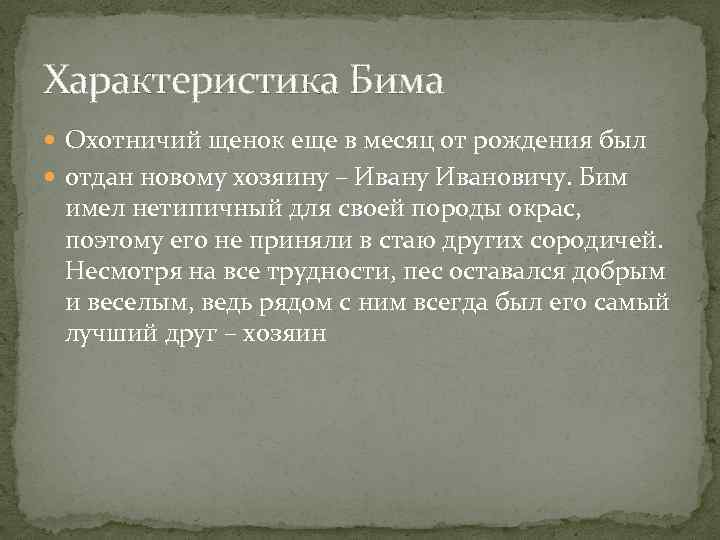 Характеристика Бима

Охотничий щенок еще в месяц от рождения был

отдан новому хозяину – Ивану Ивановичу. Бим имел нетипичный для своей породы окрас, поэтому его не приняли в стаю других сородичей. Несмотря на все трудности, пес оставался добрым и веселым, ведь рядом с ним всегда был его самый лучший друг – хозяин